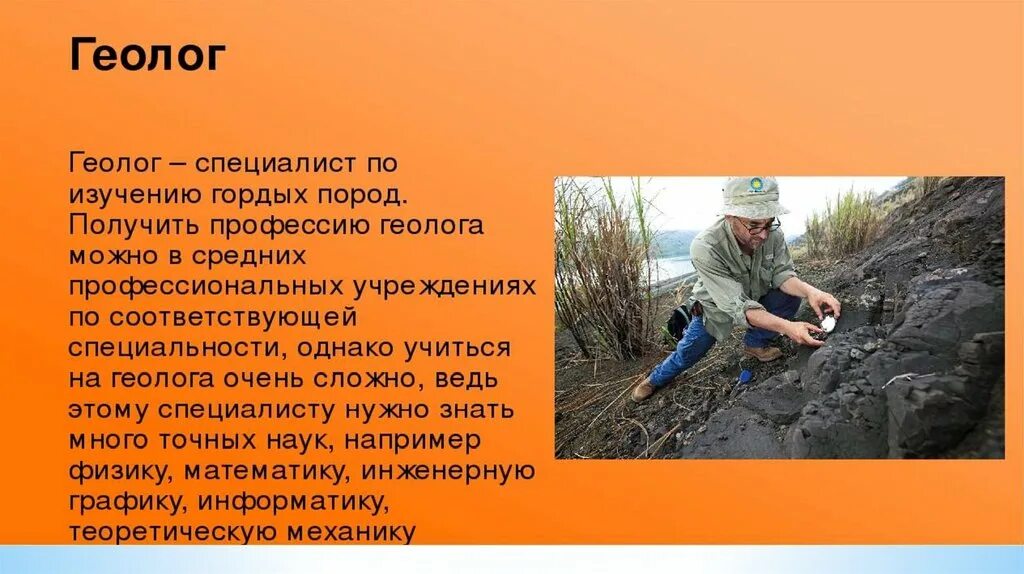 Геолог

Геолог – специалист по изучению гордых пород. Получить профессию геолога можно в средних профессиональных учреждениях по соответствующей специальности, однако учиться на геолога очень сложно, ведь этому специалисту нужно знать много точных наук, например физику, математику, инженерную графику, информатику, теоретическую механику